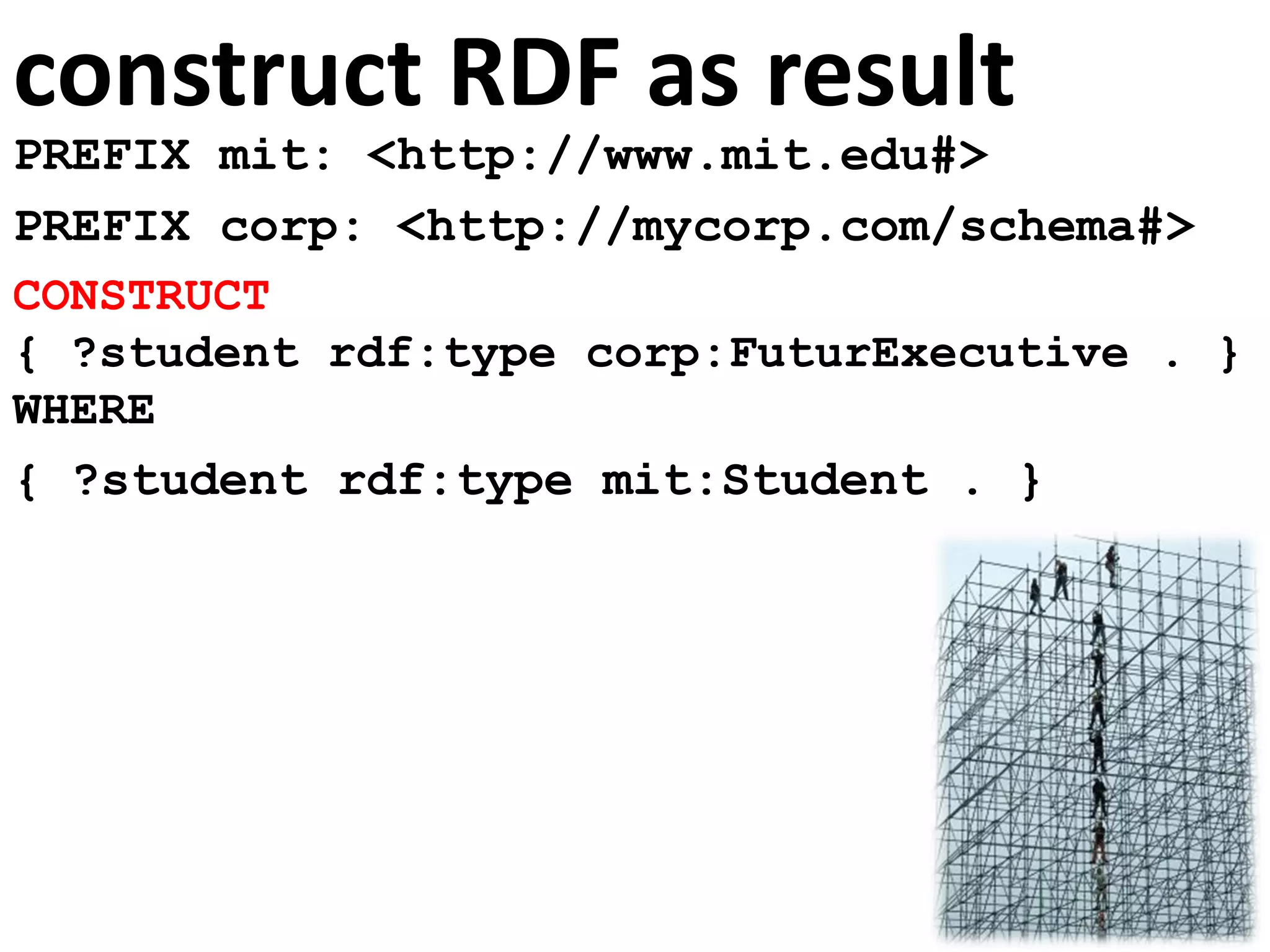 construct RDF as result

PREFIX mit: <http://www.mit.edu#>

PREFIX corp: <http://mycorp.com/schema#>

CONSTRUCT

{ ?student rdf:type corp:FuturExecutive . }

WHERE

{ ?student rdf:type mit:Student . }